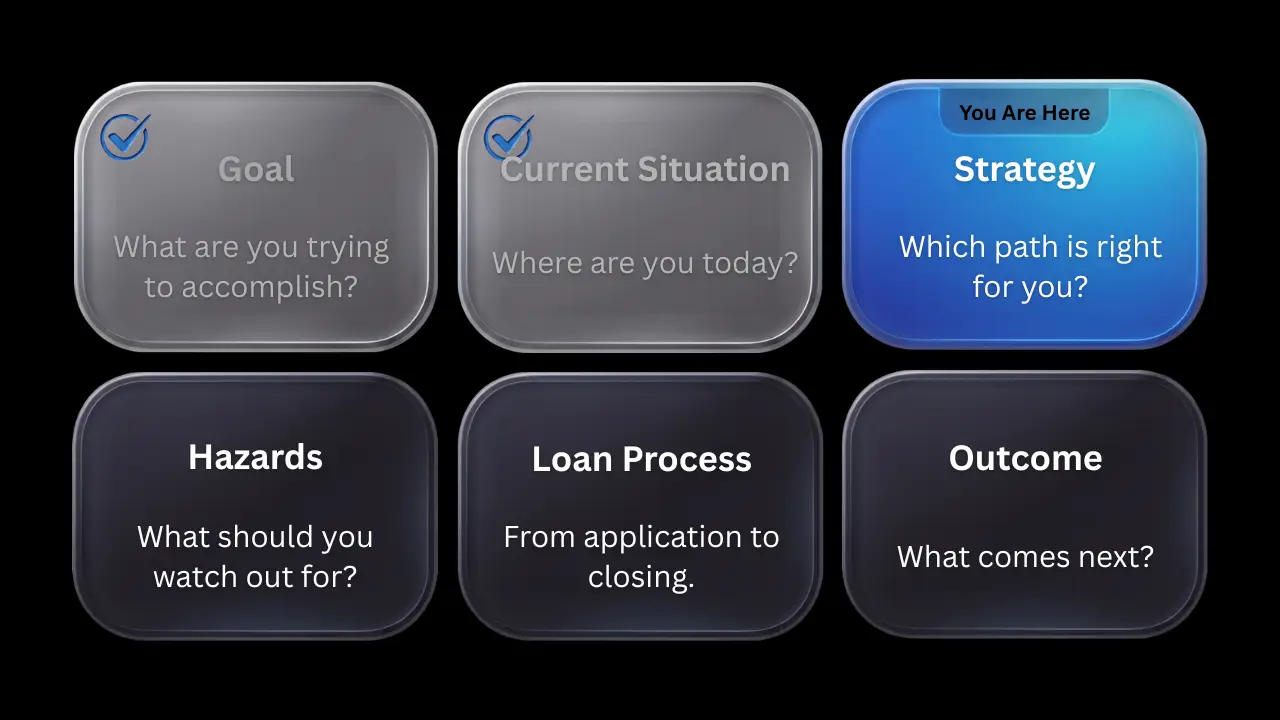 Goal

What are you trying to accomplish?

Current Situation

Where are you today?

You Are Here

Strategy

Which path is right for you?

Hazards

What should you watch out for?

Loan Process

From application to closing.

Outcome

What comes next?